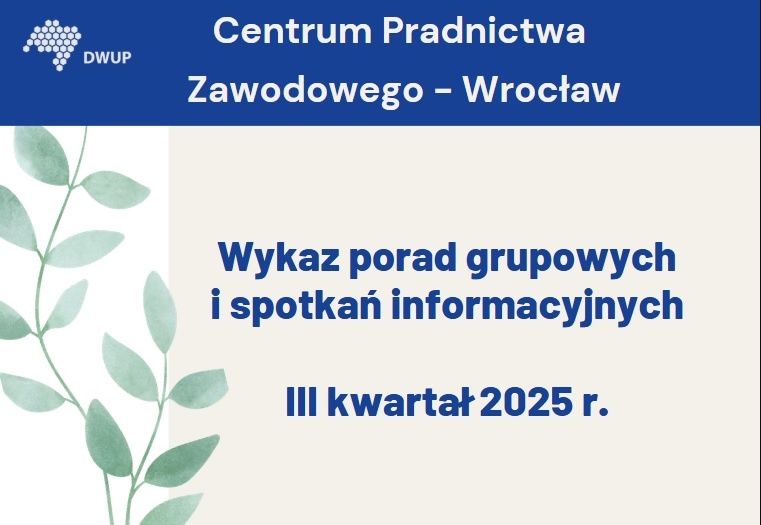 DWUP

Centrum Pradnictwa Zawodowego – Wrocław

Wykaz porad grupowych i spotkań informacyjnych

III kwartał 2025 r.